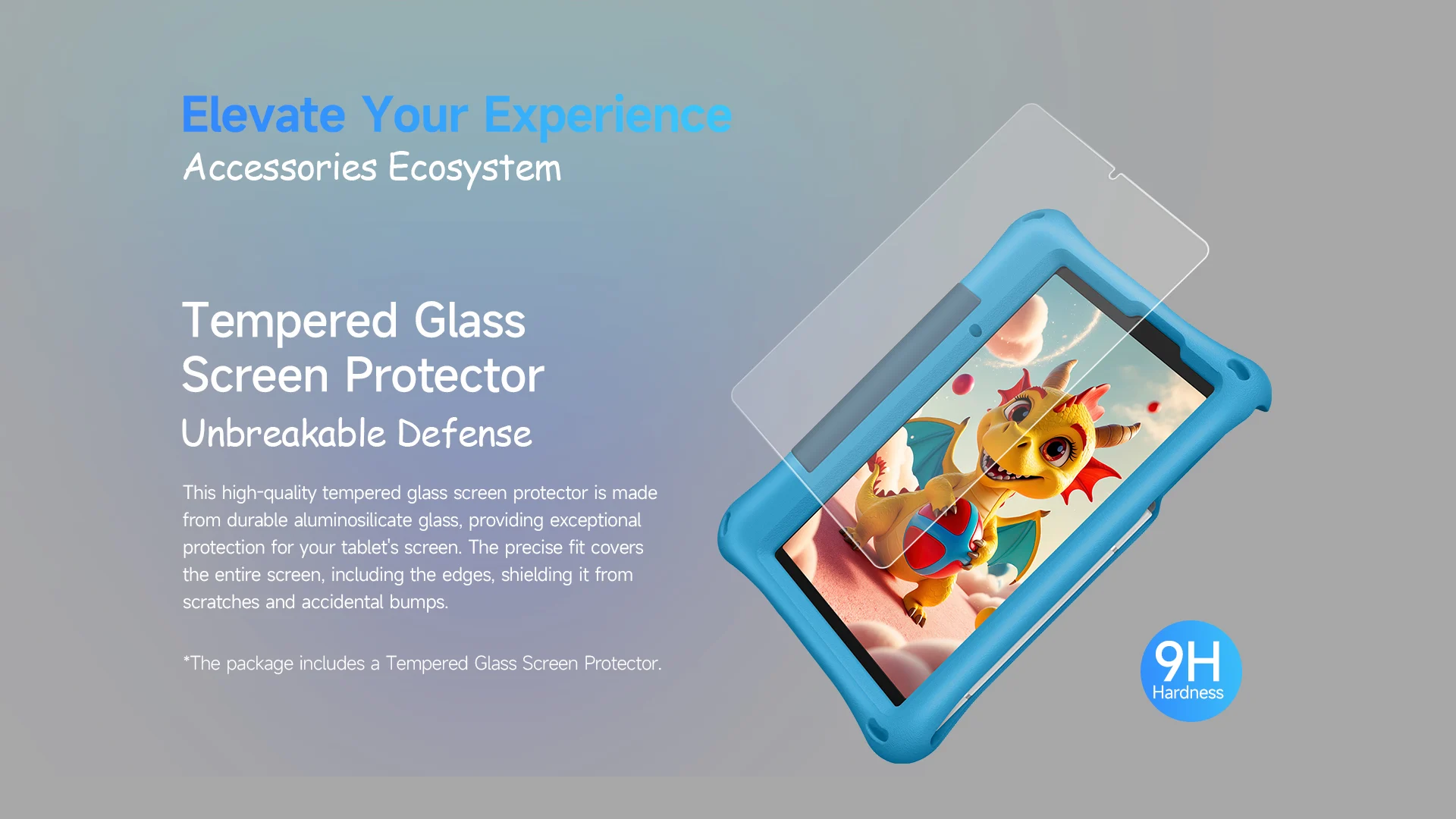 Elevate Your Experience
Accessories Ecosystem

Tempered Glass Screen Protector
Unbreakable Defense

This high-quality tempered glass screen protector is made from durable aluminosilicate glass, providing exceptional protection for your tablet's screen. The precise fit covers the entire screen, including the edges, shielding it from scratches and accidental bumps.

*The package includes a Tempered Glass Screen Protector.

9H
Hardness